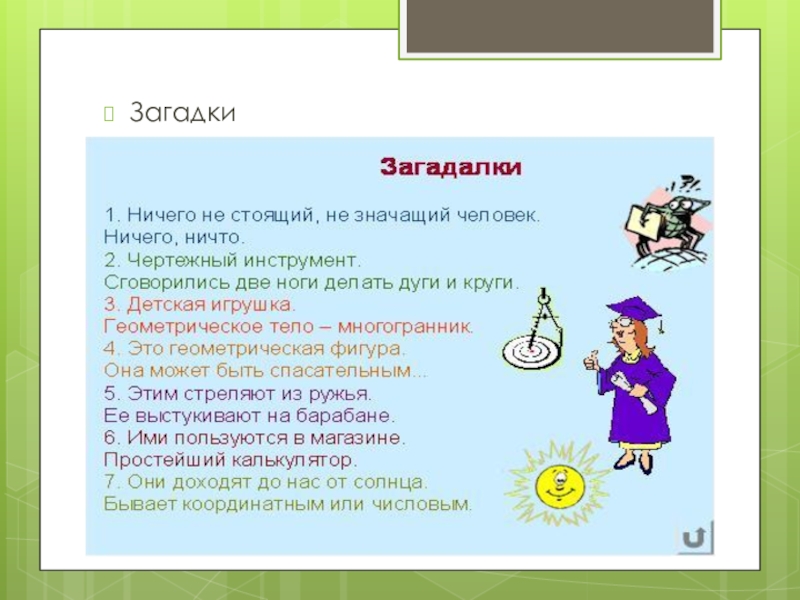 Загадки

Загадалки

1. Ничего не стоящий, не значащий человек.
Ничего, ничто.
2. Чертежный инструмент.
Сговорились две ноги делать дуги и круги.
3. Детская игрушка.
Геометрическое тело – многогранник.
4. Это геометрическая фигура.
Она может быть спасательным...
5. Этим стреляют из ружья.
Ее выстукивают на барабане.
6. Ими пользуются в магазине.
Простейший калькулятор.
7. Они доходят до нас от солнца.
Бывает координатным или числовым.